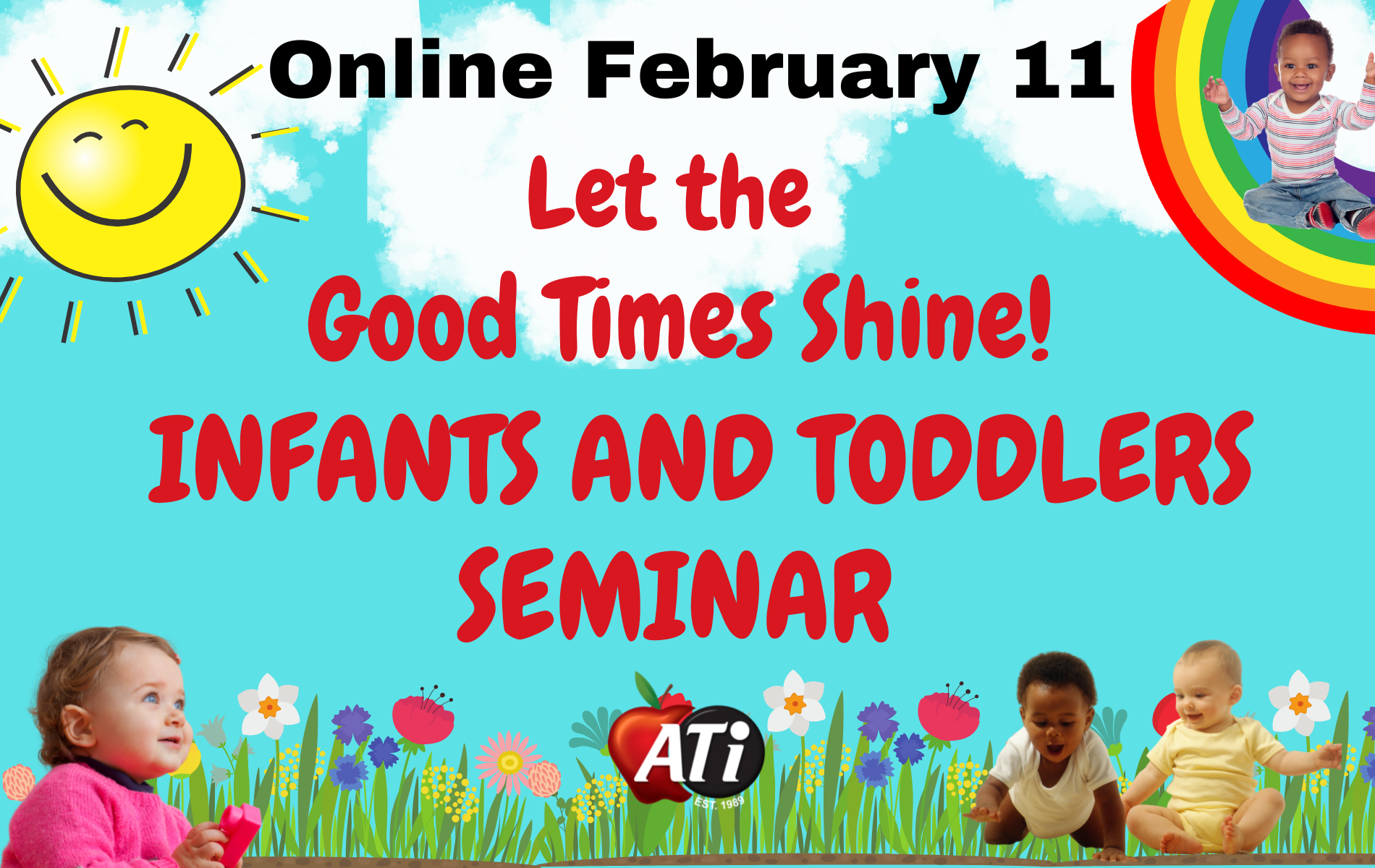 Online February 11

Let the Good Times Shine!

INFANTS AND TODDLERS SEMINAR

ATi
EST. 1989